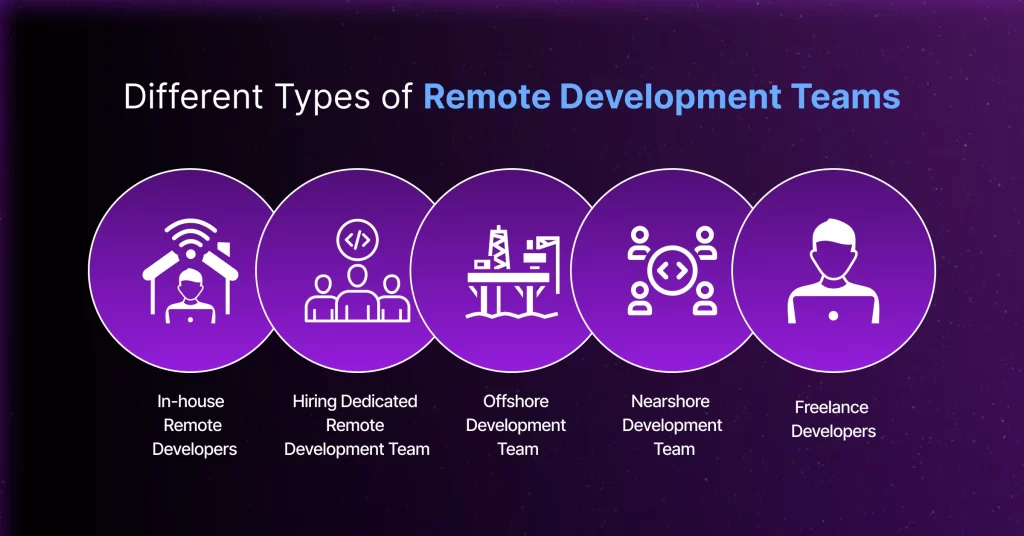 Different Types of Remote Development Teams

In-house Remote Developers

Hiring Dedicated Remote Development Team

Offshore Development Team

Nearshore Development Team

Freelance Developers